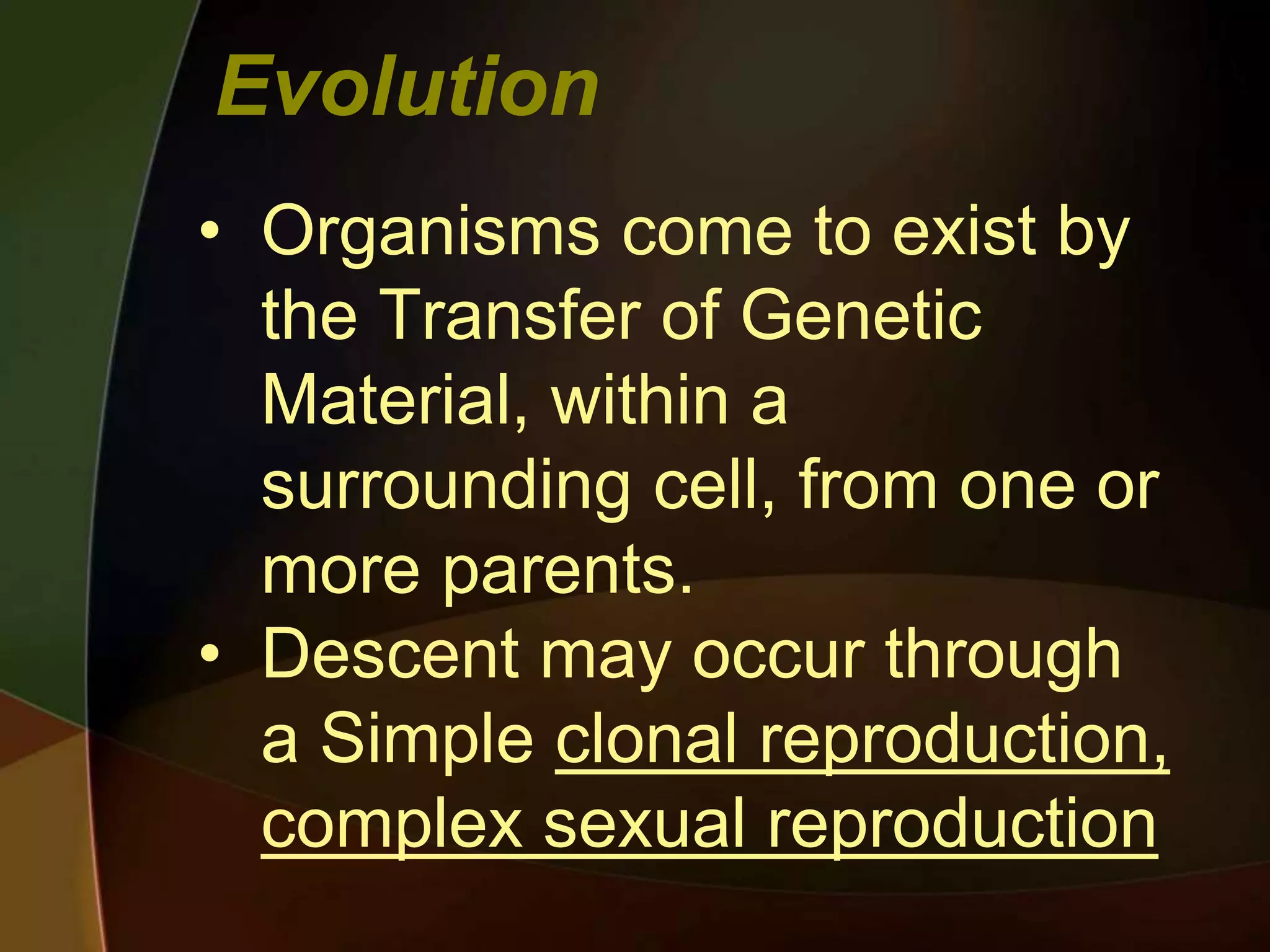 Evolution

• Organisms come to exist by the Transfer of Genetic Material, within a surrounding cell, from one or more parents.
• Descent may occur through a Simple clonal reproduction, complex sexual reproduction